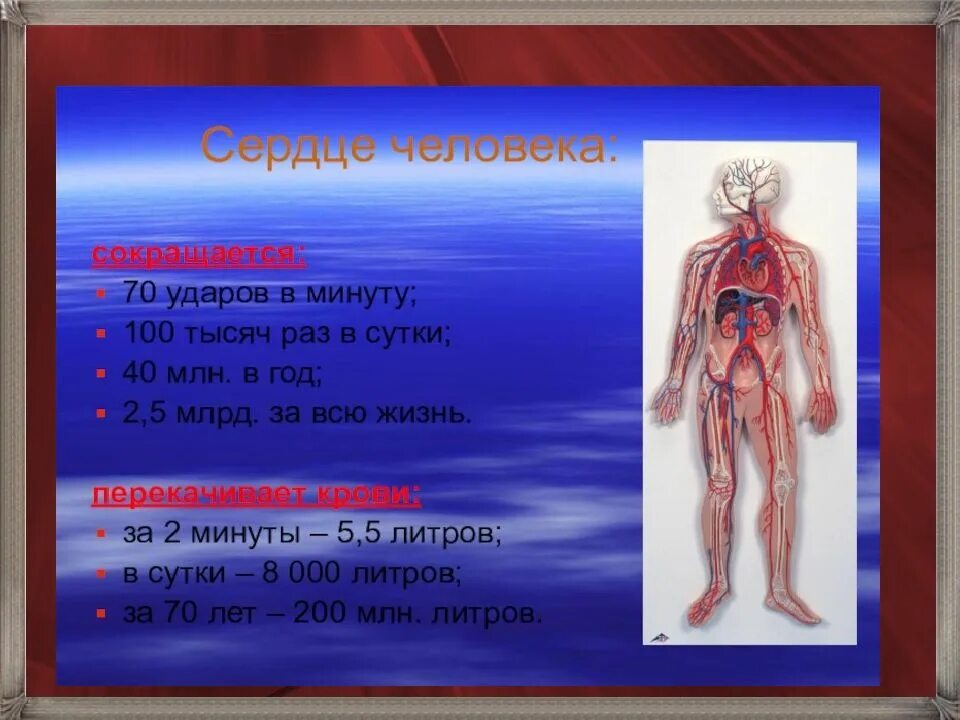 Сердце человека:

сокращается:
- 70 ударов в минуту;
- 100 тысяч раз в сутки;
- 40 млн. в год;
- 2,5 млрд. за всю жизнь.

перекачивает крови:
- за 2 минуты – 5,5 литров;
- в сутки – 8 000 литров;
- за 70 лет – 200 млн. литров.